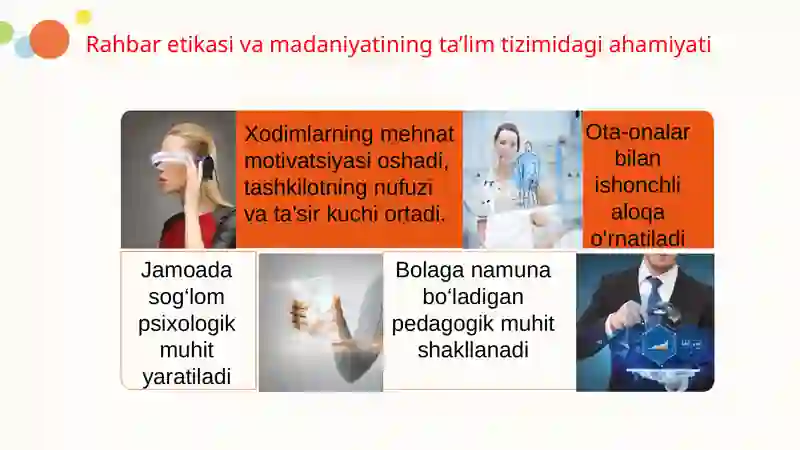 Rahbar etikasi va madaniyatining ta’lim tizimidagi ahamiyati

Xodimlarning mehnat motivatsiyasi oshadi, tashkilotning nufuzi va ta'sir kuchi ortadi.

Ota-onalar bilan ishonchli aloqa o'rnatiladi

Jamoada sog‘lom psixologik muhit yaratiladi

Bolaga namuna bo‘ladigan pedagogik muhit shakllanadi